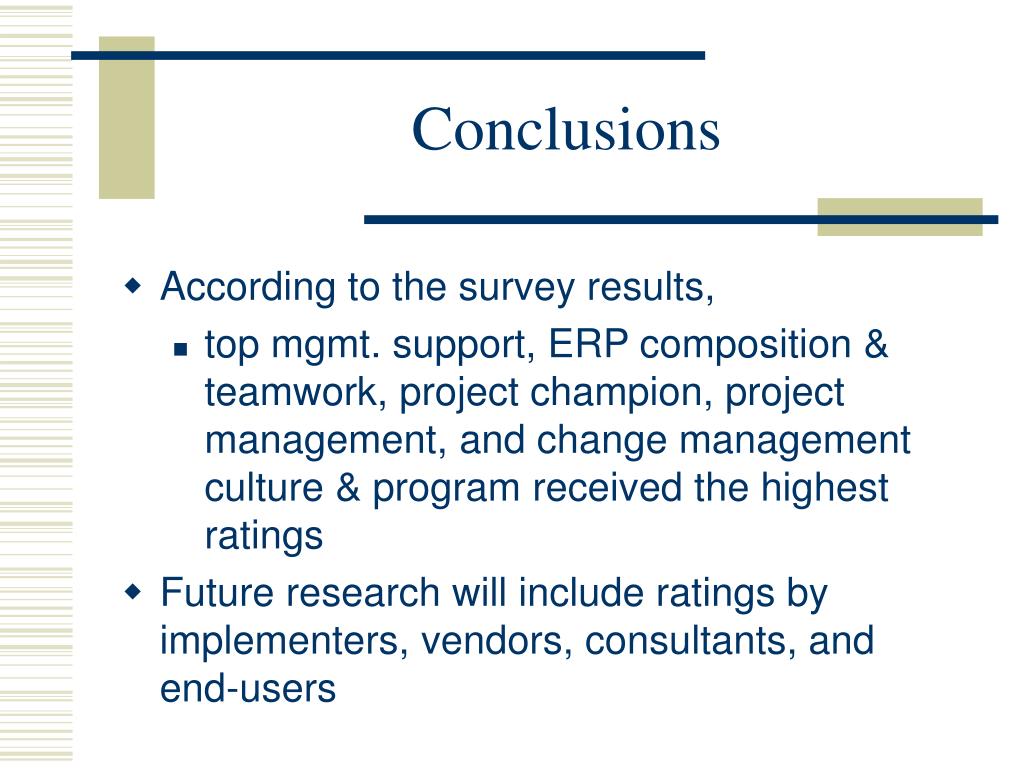 Conclusions

According to the survey results,

top mgmt. support, ERP composition & teamwork, project champion, project management, and change management culture & program received the highest ratings

Future research will include ratings by implementers, vendors, consultants, and end-users